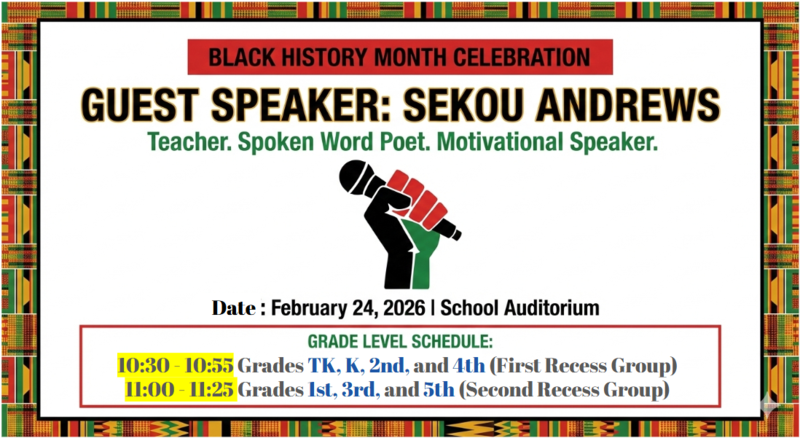 BLACK HISTORY MONTH CELEBRATION

GUEST SPEAKER: SEKOU ANDREWS

Teacher. Spoken Word Poet. Motivational Speaker.

Date : February 24, 2026 | School Auditorium

GRADE LEVEL SCHEDULE:
10:30 - 10:55 Grades TK, K, 2nd, and 4th (First Recess Group)
11:00 - 11:25 Grades 1st, 3rd, and 5th (Second Recess Group)